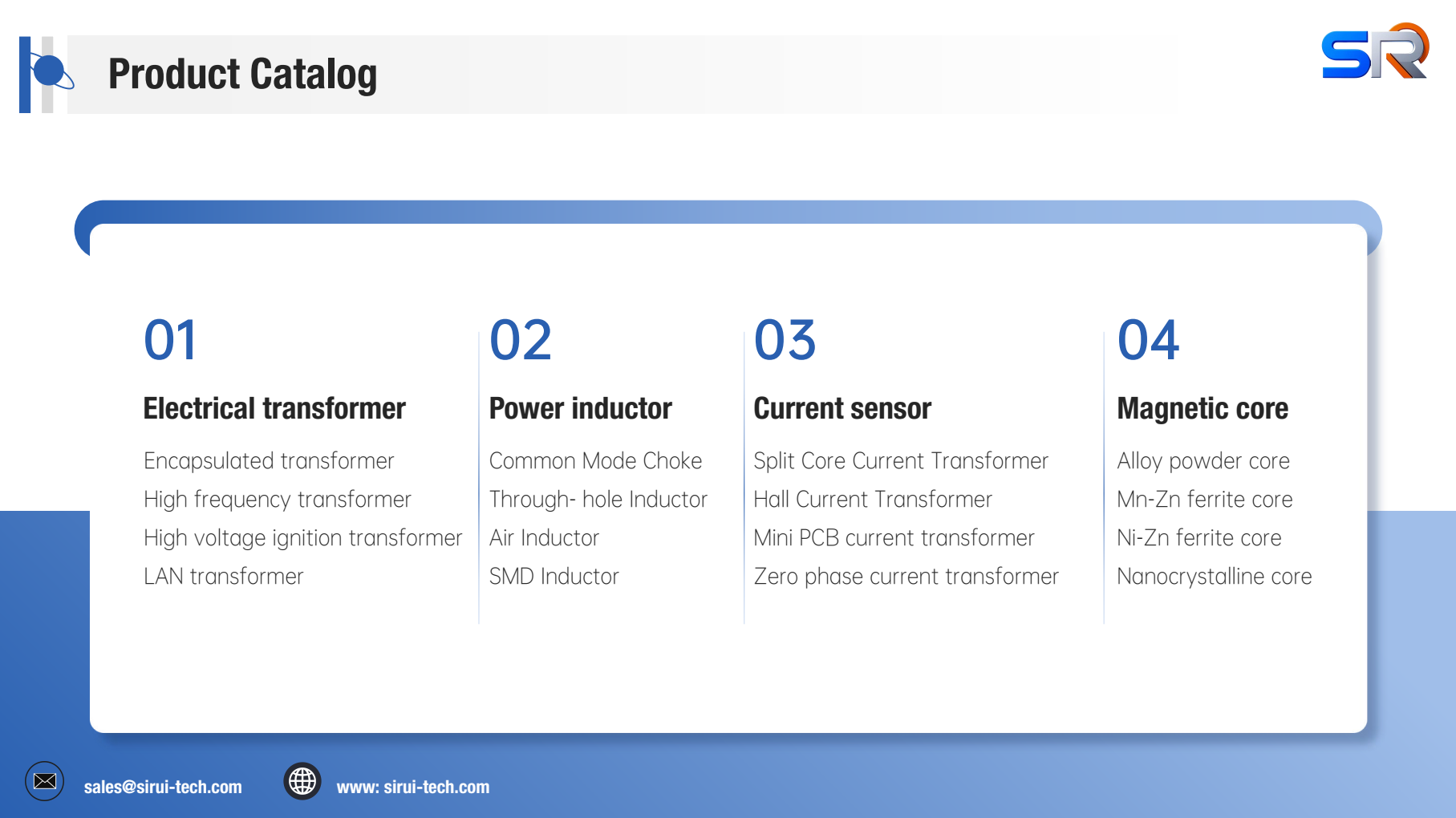 Product Catalog

SR

01

Electrical transformer

Encapsulated transformer
High frequency transformer
High voltage ignition transformer
LAN transformer

02

Power inductor

Common Mode Choke
Through- hole Inductor
Air Inductor
SMD Inductor

03

Current sensor

Split Core Current Transformer
Hall Current Transformer
Mini PCB current transformer
Zero phase current transformer

04

Magnetic core

Alloy powder core
Mn-Zn ferrite core
Ni-Zn ferrite core
Nanocrystalline core

sales@sirui-tech.com

www: sirui-tech.com